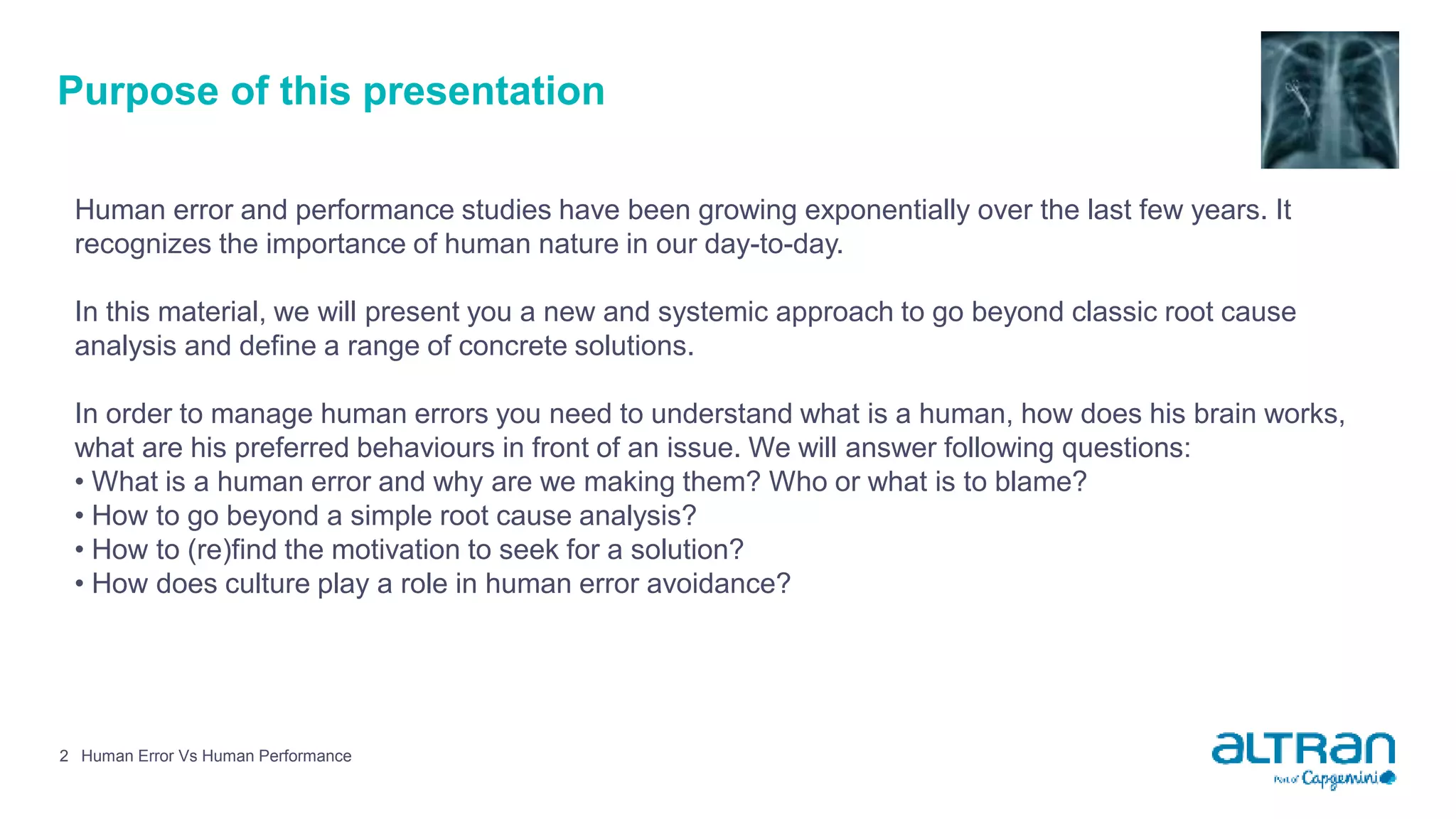 Purpose of this presentation

Human error and performance studies have been growing exponentially over the last few years. It recognizes the importance of human nature in our day-to-day.

In this material, we will present you a new and systemic approach to go beyond classic root cause analysis and define a range of concrete solutions.

In order to manage human errors you need to understand what is a human, how does his brain works, what are his preferred behaviours in front of an issue. We will answer following questions:
• What is a human error and why are we making them? Who or what is to blame?
• How to go beyond a simple root cause analysis?
• How to (re)find the motivation to seek for a solution?
• How does culture play a role in human error avoidance?

2 Human Error Vs Human Performance

altran
Part of Capgemini